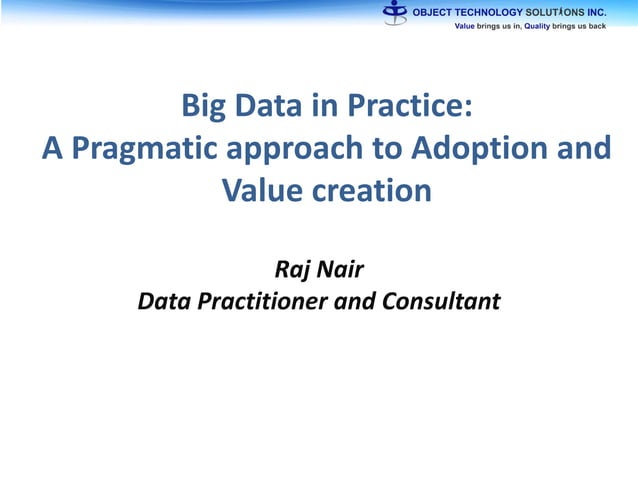 OBJECT TECHNOLOGY SOLUTIONS INC.
Value brings us in, Quality brings us back

Big Data in Practice:
A Pragmatic approach to Adoption and Value creation

Raj Nair
Data Practitioner and Consultant